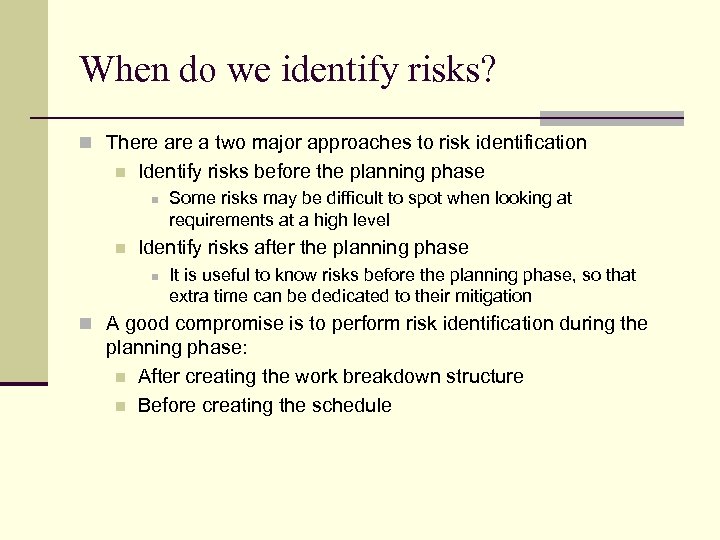 When do we identify risks?

There are a two major approaches to risk identification

Identify risks before the planning phase

Some risks may be difficult to spot when looking at requirements at a high level

Identify risks after the planning phase

It is useful to know risks before the planning phase, so that extra time can be dedicated to their mitigation

A good compromise is to perform risk identification during the planning phase:

After creating the work breakdown structure

Before creating the schedule